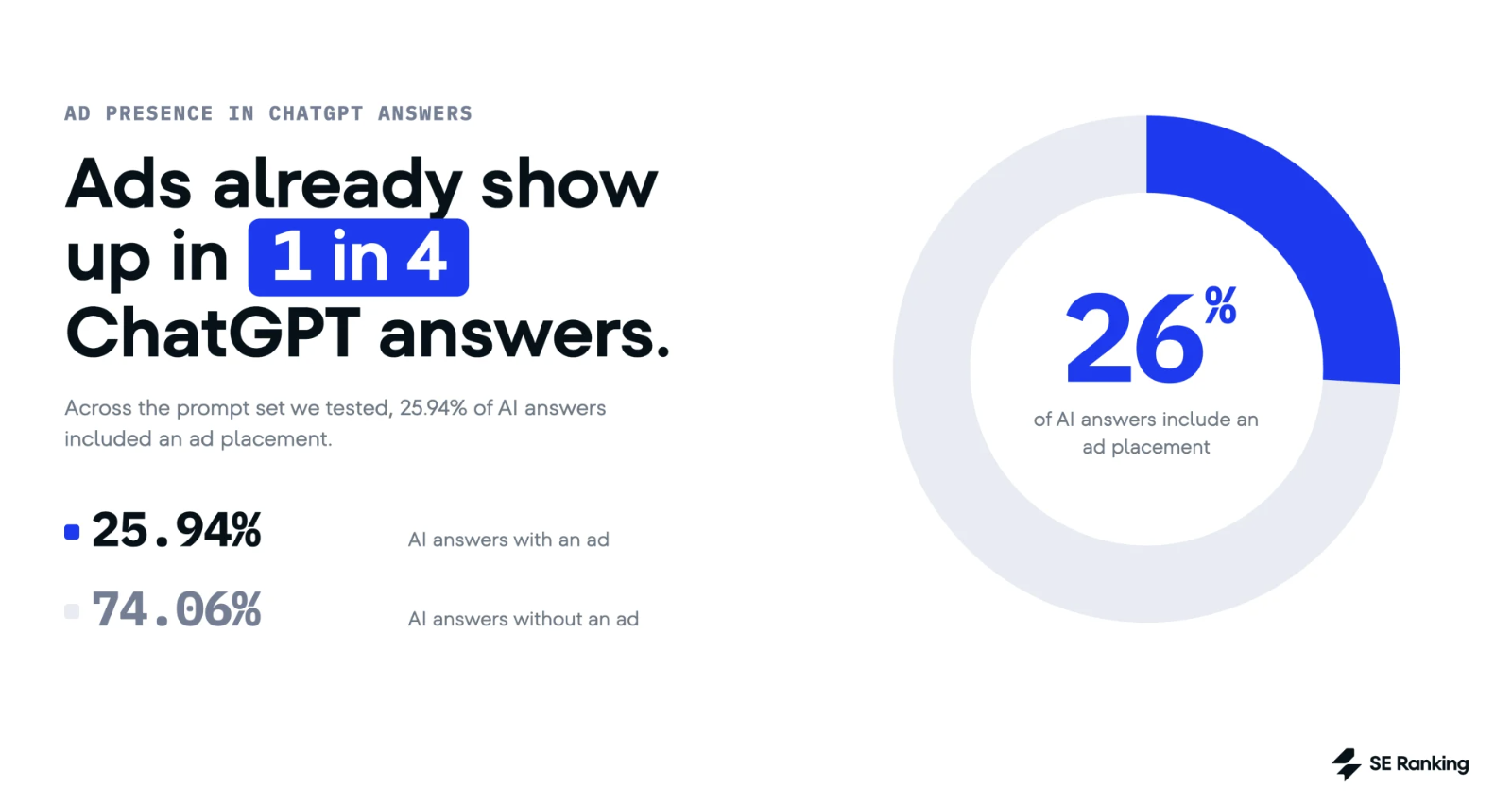 AD PRESENCE IN CHATGPT ANSWERS

Ads already show up in 1 in 4 ChatGPT answers.

Across the prompt set we tested, 25.94% of AI answers included an ad placement.

25.94% AI answers with an ad

74.06% AI answers without an ad

26%

of AI answers include an ad placement

SE Ranking